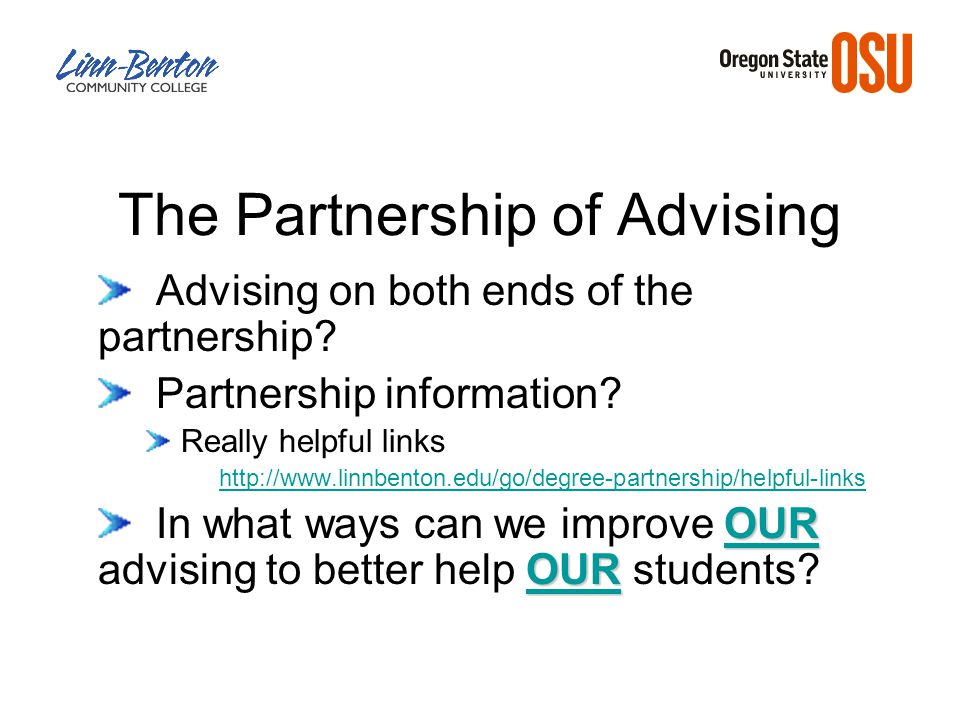 Linn-Benton
COMMUNITY COLLEGE

Oregon State
UNIVERSITY
OSU

The Partnership of Advising

Advising on both ends of the partnership?

Partnership information?

Really helpful links

http://www.linnbenton.edu/go/degree-partnership/helpful-links

In what ways can we improve OUR advising to better help OUR students?